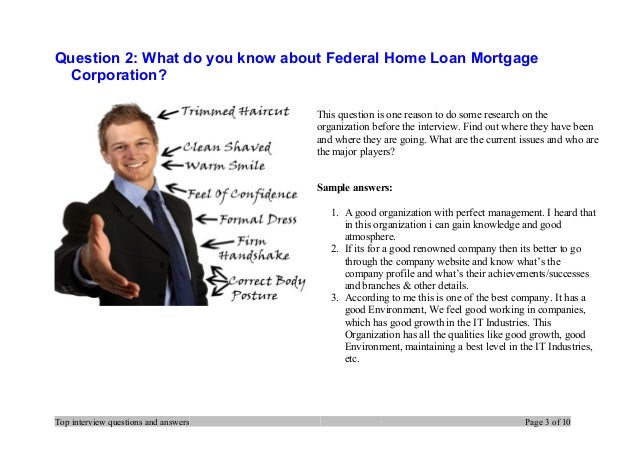 Question 2: What do you know about Federal Home Loan Mortgage Corporation?

Trimmed Haircut
Clean Shaved
Warm Smile
Feel Of Confidence
Formal Dress
Firm Handshake
Correct Body Posture

This question is one reason to do some research on the organization before the interview. Find out where they have been and where they are going. What are the current issues and who are the major players?

Sample answers:

1. A good organization with perfect management. I heard that in this organization i can gain knowledge and good atmosphere.
2. If its for a good renowned company then its better to go through the company website and know what's the company profile and what's their achievements/successes and branches & other details.
3. According to me this is one of the best company. It has a good Environment, We feel good working in companies, which has good growth in the IT Industries. This Organization has all the qualities like good growth, good Environment, maintaining a best level in the IT Industries, etc.

Top interview questions and answers
Page 3 of 10